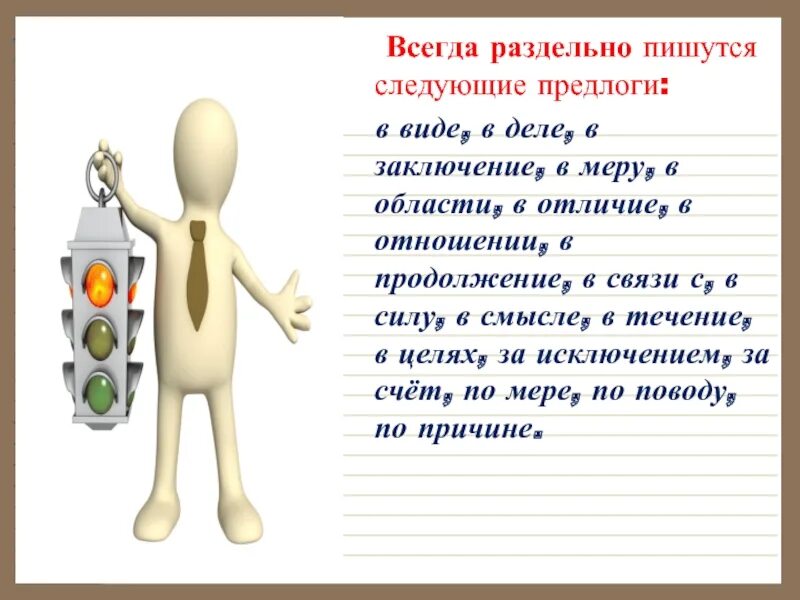 Всегда раздельно пишутся следующие предлоги:

в виде, в деле, в заключение, в меру, в области, в отличие, в отношении, в продолжение, в связи с, в силу, в смысле, в течение, в целях, за исключением, за счёт, по мере, по поводу, по причине.